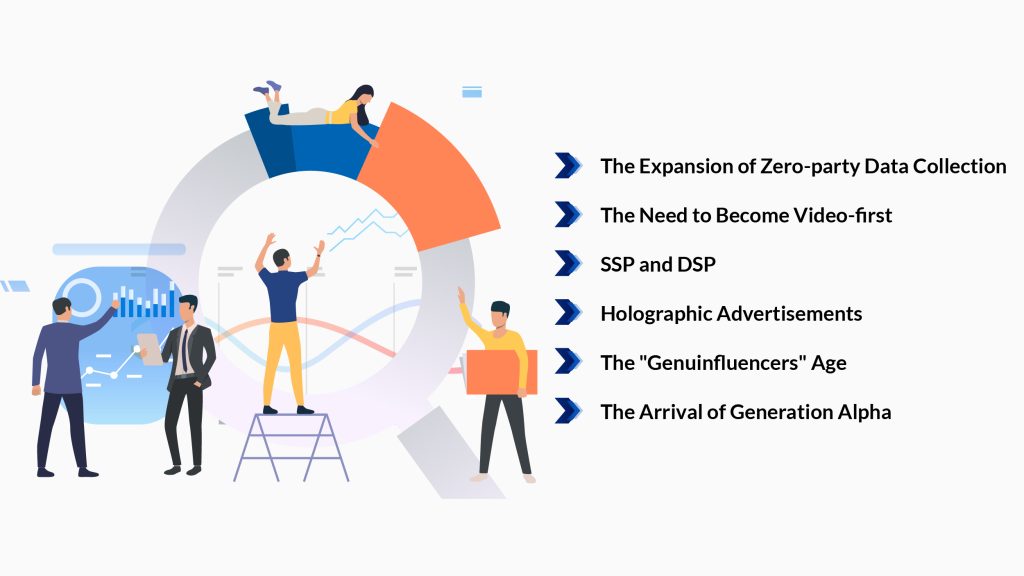 The Expansion of Zero-party Data Collection

The Need to Become Video-first

SSP and DSP

Holographic Advertisements

The "Genuinfluencers" Age

The Arrival of Generation Alpha